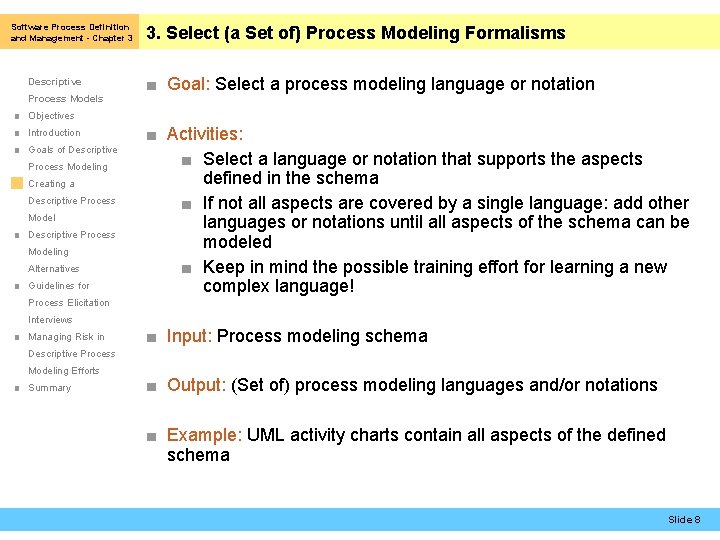 Software Process Definition and Management - Chapter 3

3. Select (a Set of) Process Modeling Formalisms

Descriptive Process Models
Objectives
Introduction
Goals of Descriptive Process Modeling
Creating a Descriptive Process Model
Descriptive Process Modeling Alternatives
Guidelines for Process Elicitation Interviews
Managing Risk in Descriptive Process Modeling Efforts
Summary

Goal: Select a process modeling language or notation

Activities:
Select a language or notation that supports the aspects defined in the schema
If not all aspects are covered by a single language: add other languages or notations until all aspects of the schema can be modeled
Keep in mind the possible training effort for learning a new complex language!

Input: Process modeling schema

Output: (Set of) process modeling languages and/or notations

Example: UML activity charts contain all aspects of the defined schema

Slide 8